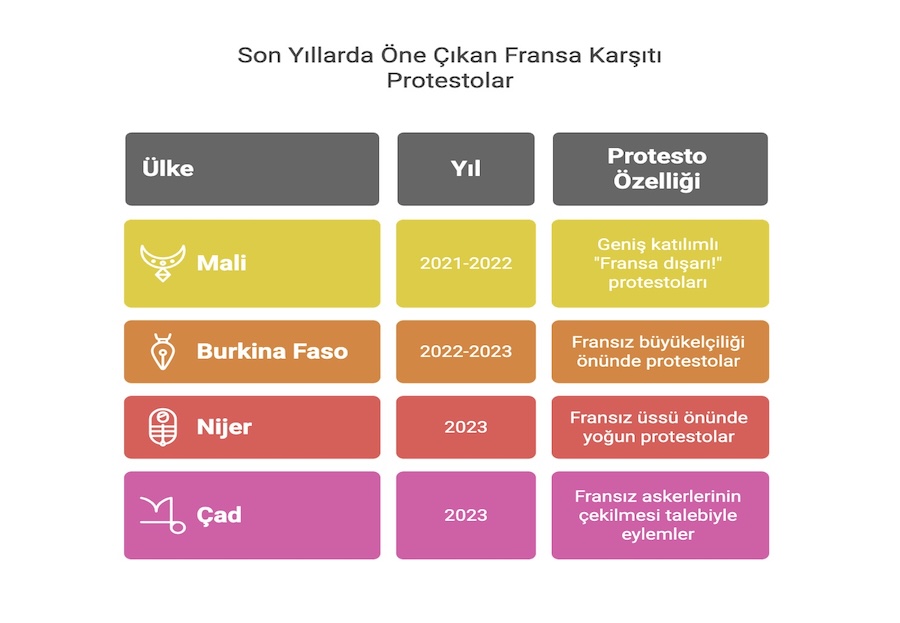 Son Yıllarda Öne Çıkan Fransa Karşıtı Protestolar

| Ülke | Yıl | Protesto Özelliği |
|---|---|---|
| Mali | 2021-2022 | Geniş katılımlı "Fransa dışarı!" protestoları |
| Burkina Faso | 2022-2023 | Fransız büyükelçiliği önünde protestolar |
| Nijer | 2023 | Fransız üssü önünde yoğun protestolar |
| Çad | 2023 | Fransız askerlerinin çekilmesi talebiyle eylemler |